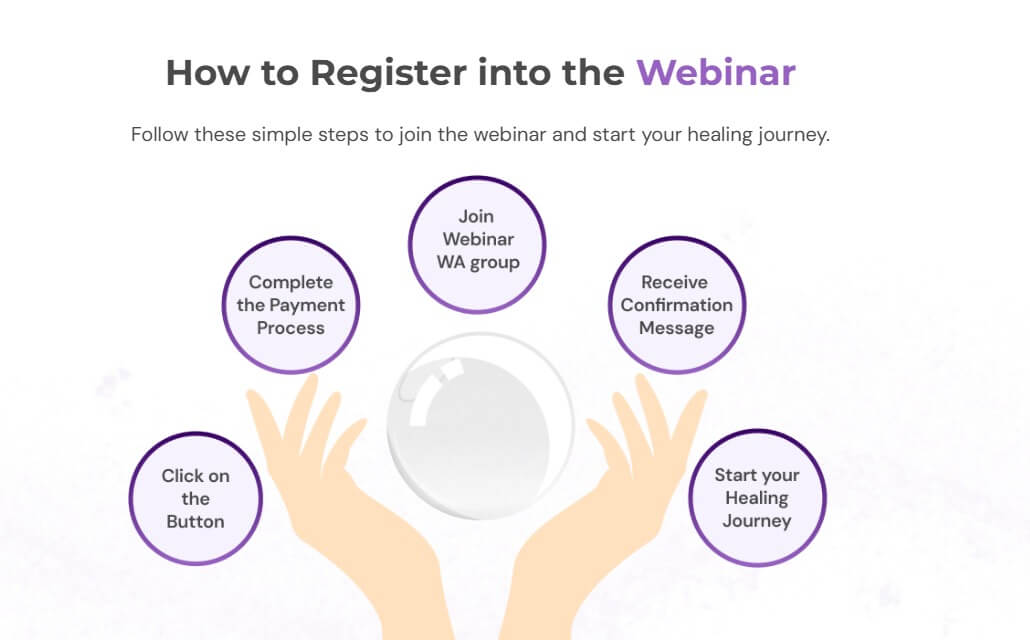 How to Register into the Webinar

Follow these simple steps to join the webinar and start your healing journey.

Click on the Button

Complete the Payment Process

Join Webinar WA group

Receive Confirmation Message

Start your Healing Journey